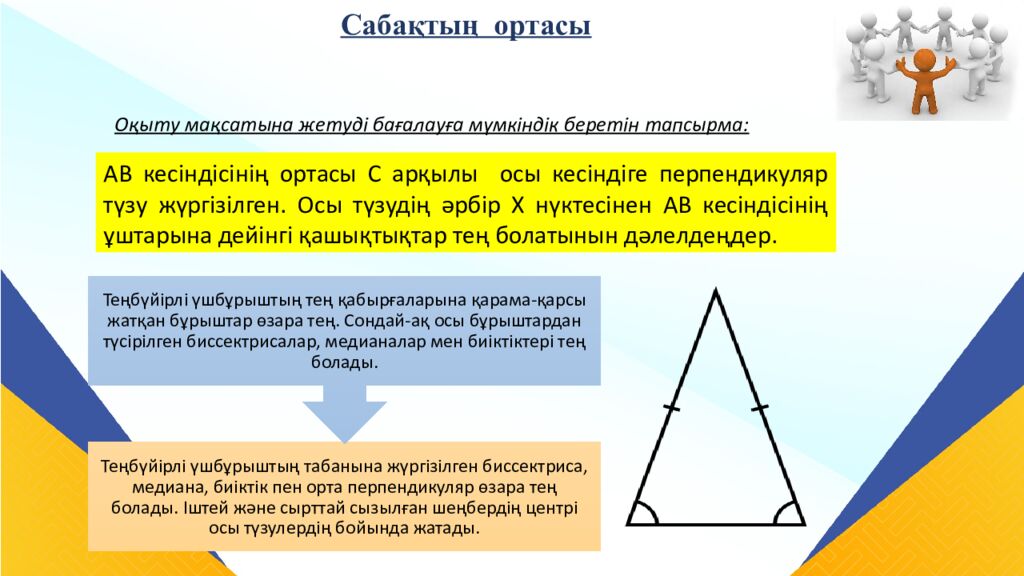 Сабақтың ортасы

Оқыту мақсатына жетуді бағалауға мүмкіндік беретін тапсырма:

АВ кесіндісінің ортасы С арқылы осы кесіндіге перпендикуляр түзу жүргізілген. Осы түзудің әрбір Х нүктесінен АВ кесіндісінің ұштарына дейінгі қашықтықтар тең болатынын дәлелдеңдер.

Теңбүйірлі үшбұрыштың тең қабырғаларына қарама-қарсы жатқан бұрыштар өзара тең. Сондай-ақ осы бұрыштардан түсірілген биссектрисалар, медианалар мен биіктіктері тең болады.

Теңбүйірлі үшбұрыштың табанына жүргізілген биссектриса, медиана, биіктік пен орта перпендикуляр өзара тең болады. Іштей және сырттай сызылған шеңбердің центрі осы түзулердің бойында жатады.